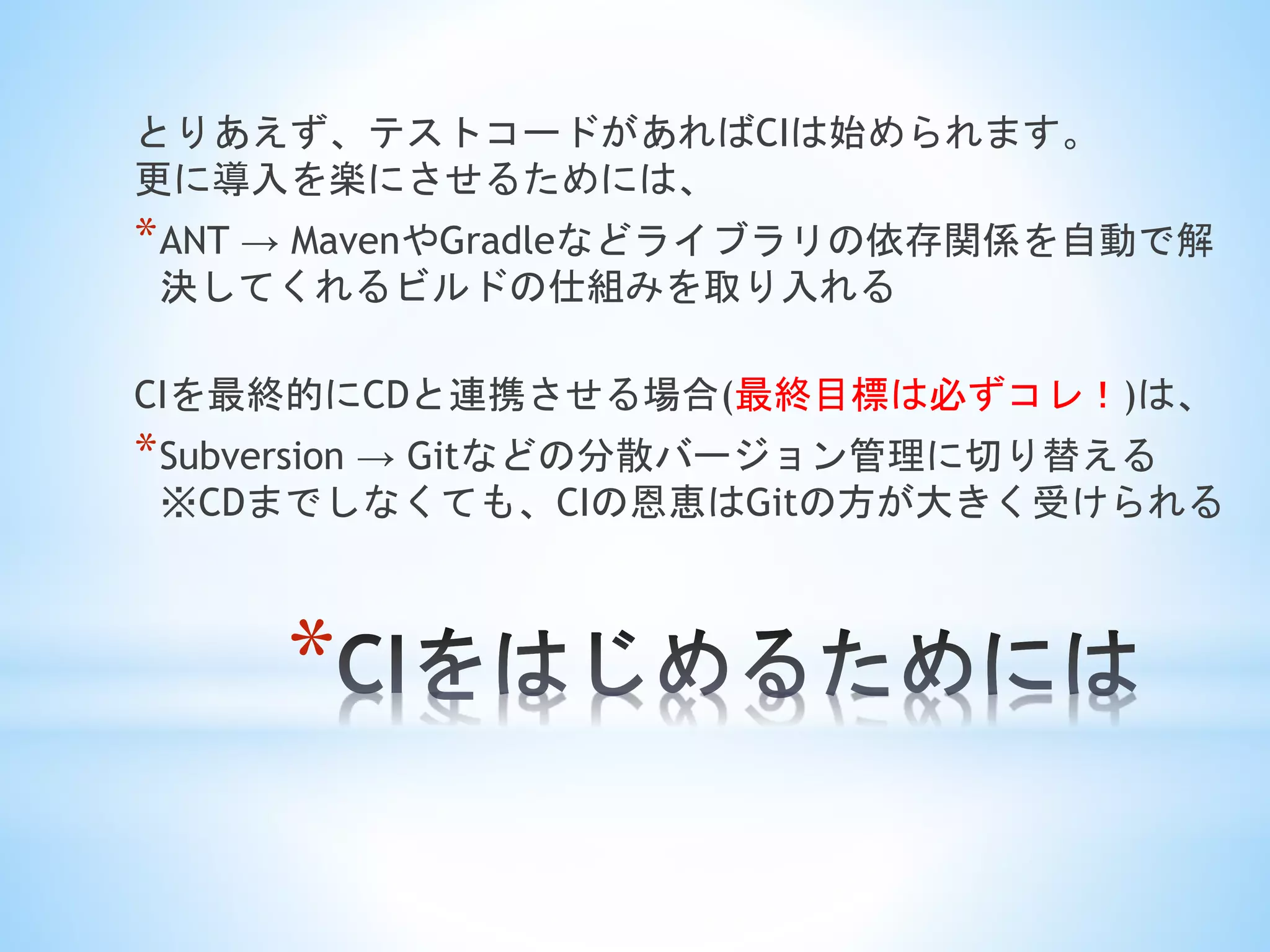 とりあえず、テストコードがあればCIは始められます。
更に導入を楽にさせるためには、

*ANT → MavenやGradleなどライブラリの依存関係を自動で解決してくれるビルドの仕組みを取り入れる

CIを最終的にCDと連携させる場合(最終目標は必ずコレ！)は、

*Subversion → Gitなどの分散バージョン管理に切り替える
※CDまでしなくても、CIの恩恵はGitの方が大きく受けられる

*CIをはじめるためには